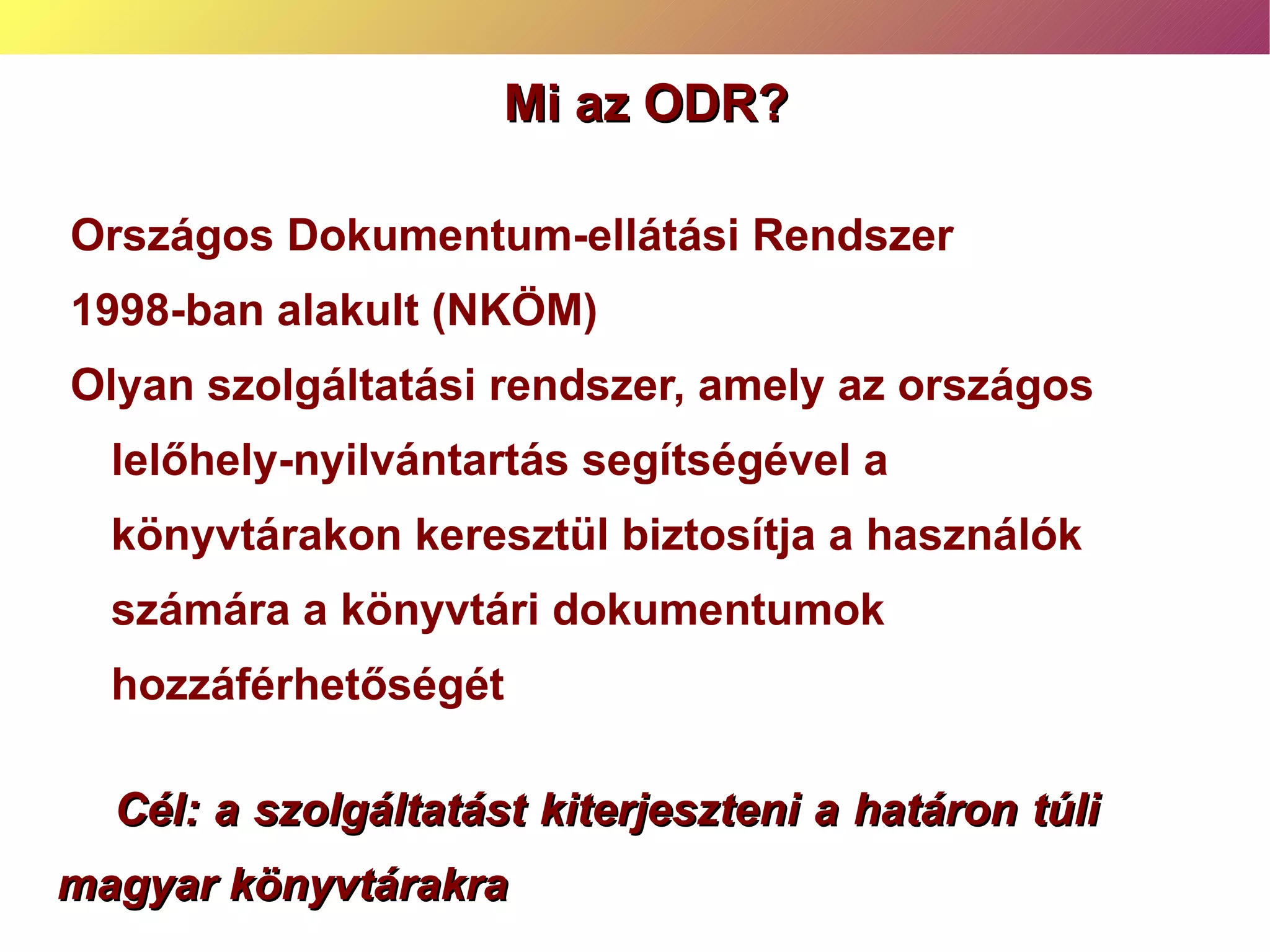 Mi az ODR?

Országos Dokumentum-ellátási Rendszer

1998-ban alakult (NKÖM)

Olyan szolgáltatási rendszer, amely az országos lelőhely-nyilvántartás segítségével a könyvtárakon keresztül biztosítja a használók számára a könyvtári dokumentumok hozzáférhetőségét

Cél: a szolgáltatást kiterjeszteni a határon túli magyar könyvtárakra